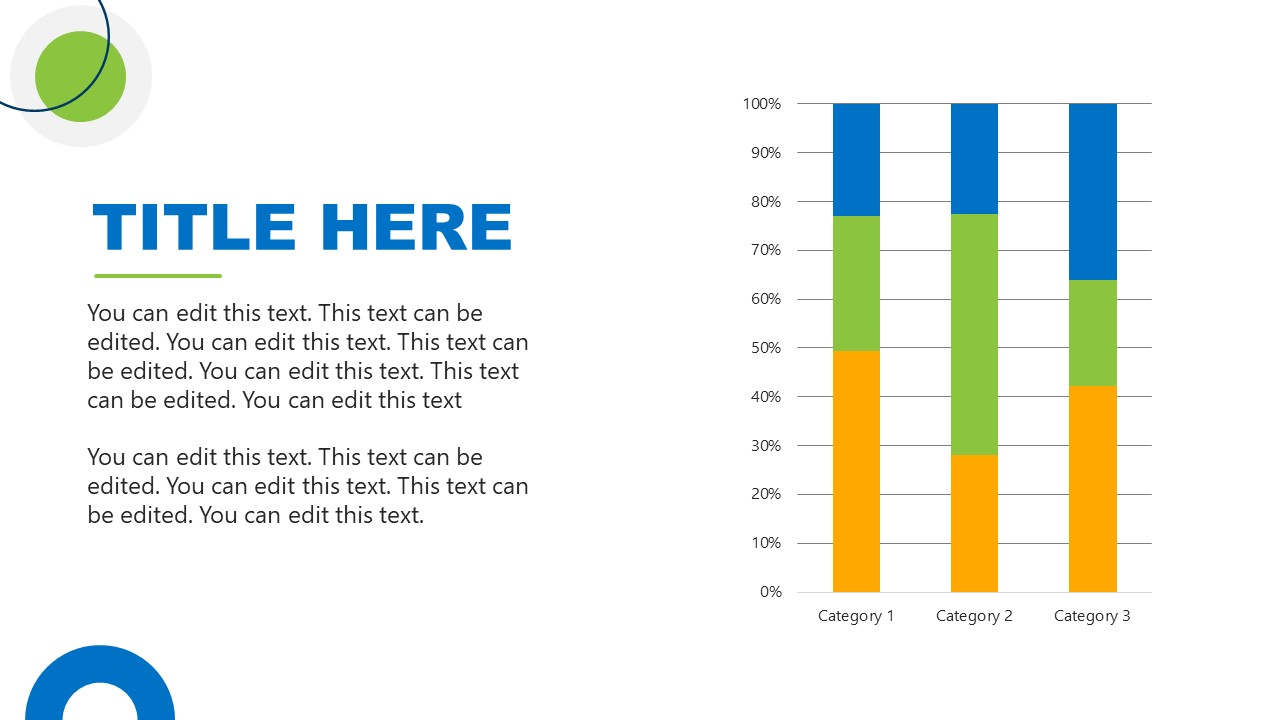 TITLE HERE

You can edit this text. This text can be edited. You can edit this text. This text can be edited. You can edit this text. This text can be edited. You can edit this text

You can edit this text. This text can be edited. You can edit this text. This text can be edited. You can edit this text.

100%
90%
80%
70%
60%
50%
40%
30%
20%
10%
0%

Category 1
Category 2
Category 3